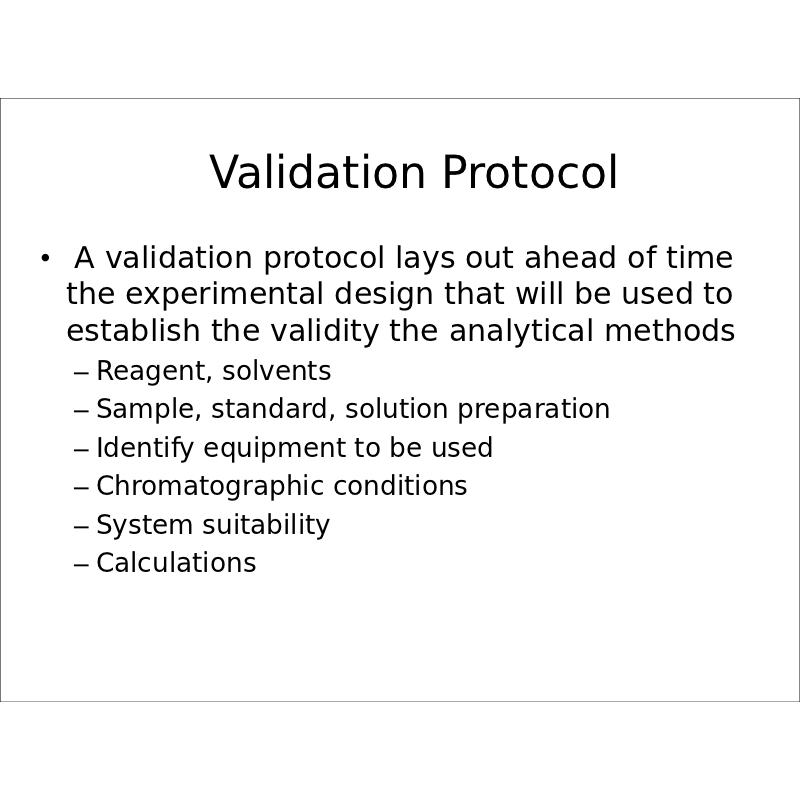 Validation Protocol

• A validation protocol lays out ahead of time the experimental design that will be used to establish the validity the analytical methods
– Reagent, solvents
– Sample, standard, solution preparation
– Identify equipment to be used
– Chromatographic conditions
– System suitability
– Calculations